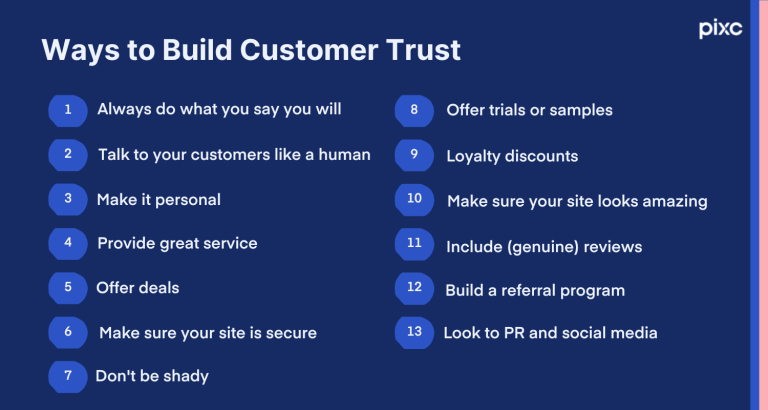 pixc

Ways to Build Customer Trust

1 Always do what you say you will

2 Talk to your customers like a human

3 Make it personal

4 Provide great service

5 Offer deals

6 Make sure your site is secure

7 Don't be shady

8 Offer trials or samples

9 Loyalty discounts

10 Make sure your site looks amazing

11 Include (genuine) reviews

12 Build a referral program

13 Look to PR and social media